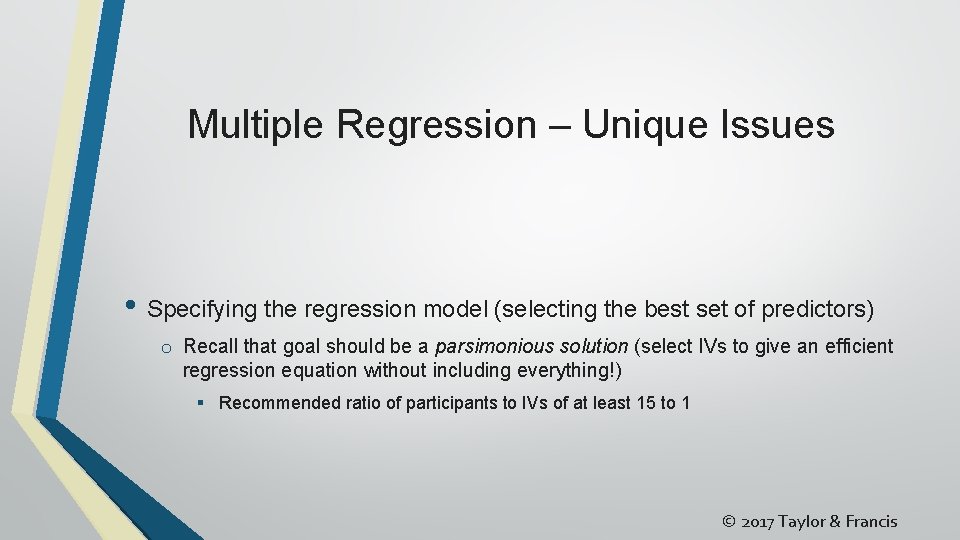 Multiple Regression – Unique Issues

• Specifying the regression model (selecting the best set of predictors)

o Recall that goal should be a parsimonious solution (select IVs to give an efficient regression equation without including everything!)

▪ Recommended ratio of participants to IVs of at least 15 to 1

© 2017 Taylor & Francis